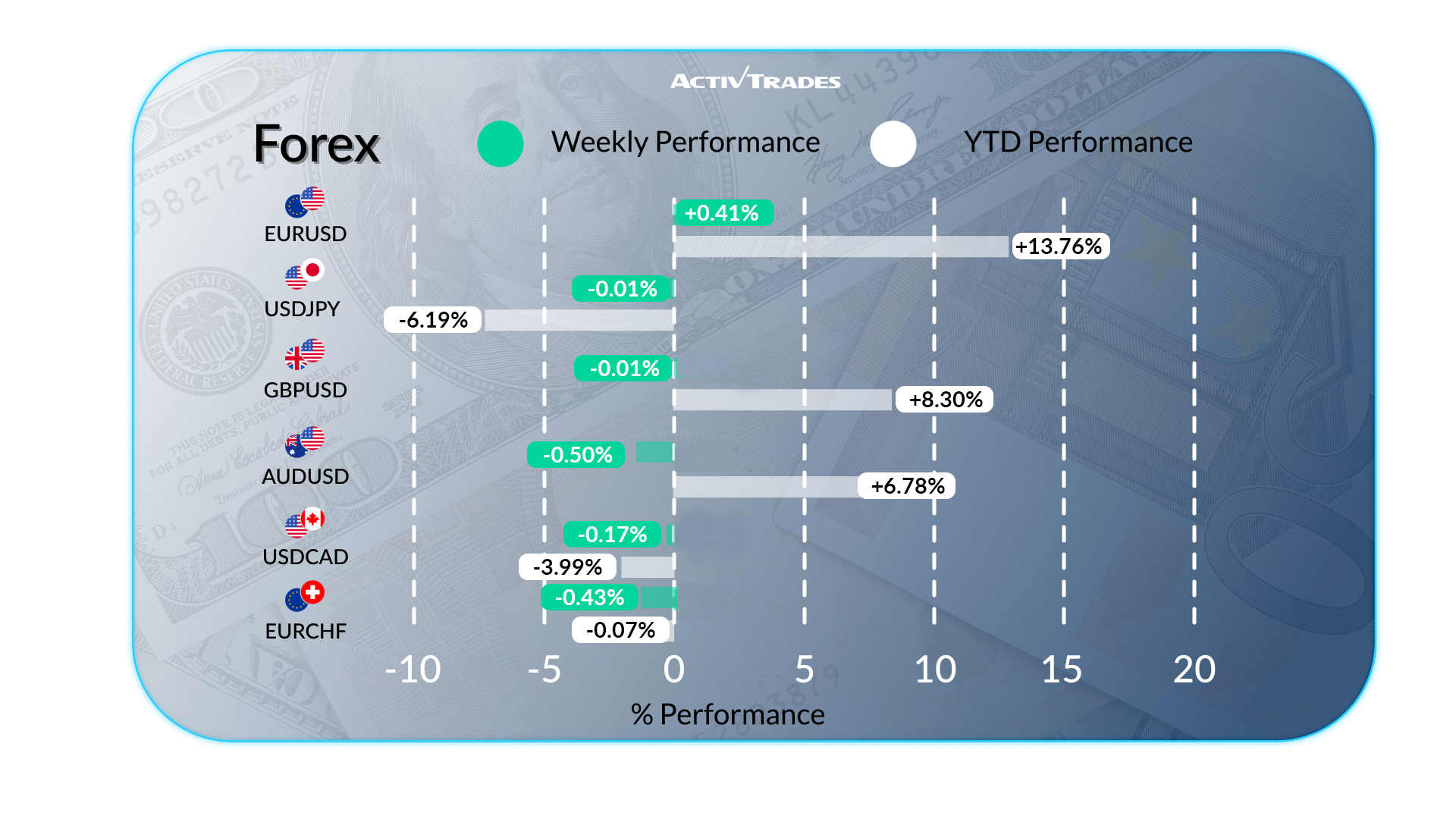 ACTIVTRADES

Forex

Weekly Performance

YTD Performance

EURUSD
+0.41%
+13.76%

USDJPY
-0.01%
-6.19%

GBPUSD
-0.01%
+8.30%

AUDUSD
-0.50%
+6.78%

USDCAD
-0.17%
-3.99%

EURCHF
-0.43%
-0.07%

-10 -5 0 5 10 15 20

% Performance